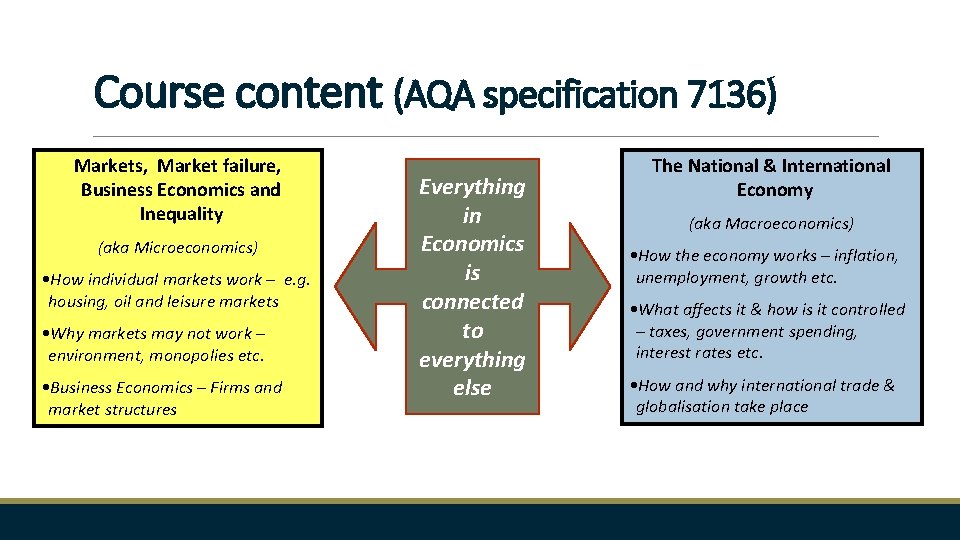 Course content (AQA specification 7136)

Markets, Market failure, Business Economics and Inequality

(aka Microeconomics)

•How individual markets work – e.g. housing, oil and leisure markets

•Why markets may not work – environment, monopolies etc.

•Business Economics – Firms and market structures

Everything in Economics is connected to everything else

The National & International Economy

(aka Macroeconomics)

•How the economy works – inflation, unemployment, growth etc.

•What affects it & how is it controlled – taxes, government spending, interest rates etc.

•How and why international trade & globalisation take place